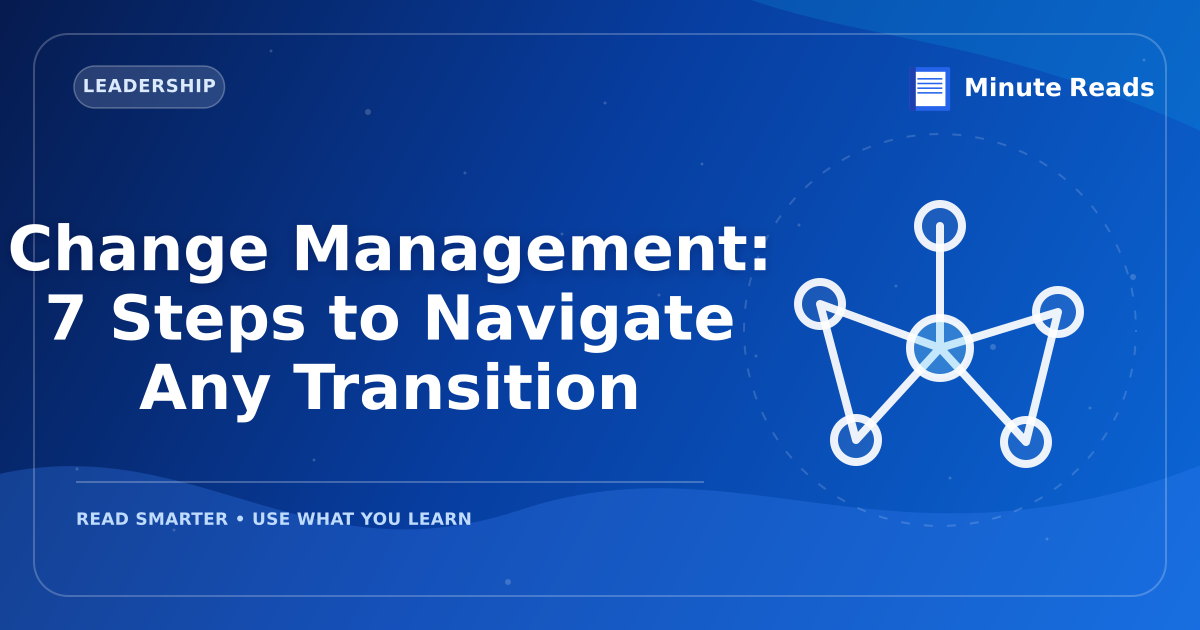 LEADERSHIP

Minute Reads

Change Management:
7 Steps to Navigate
Any Transition

READ SMARTER • USE WHAT YOU LEARN